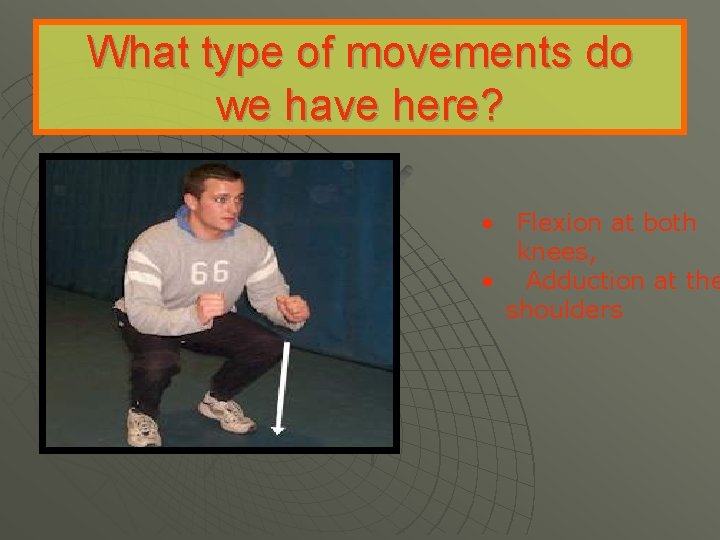 What type of movements do we have here?

66

• Flexion at both knees,
• Adduction at the shoulders